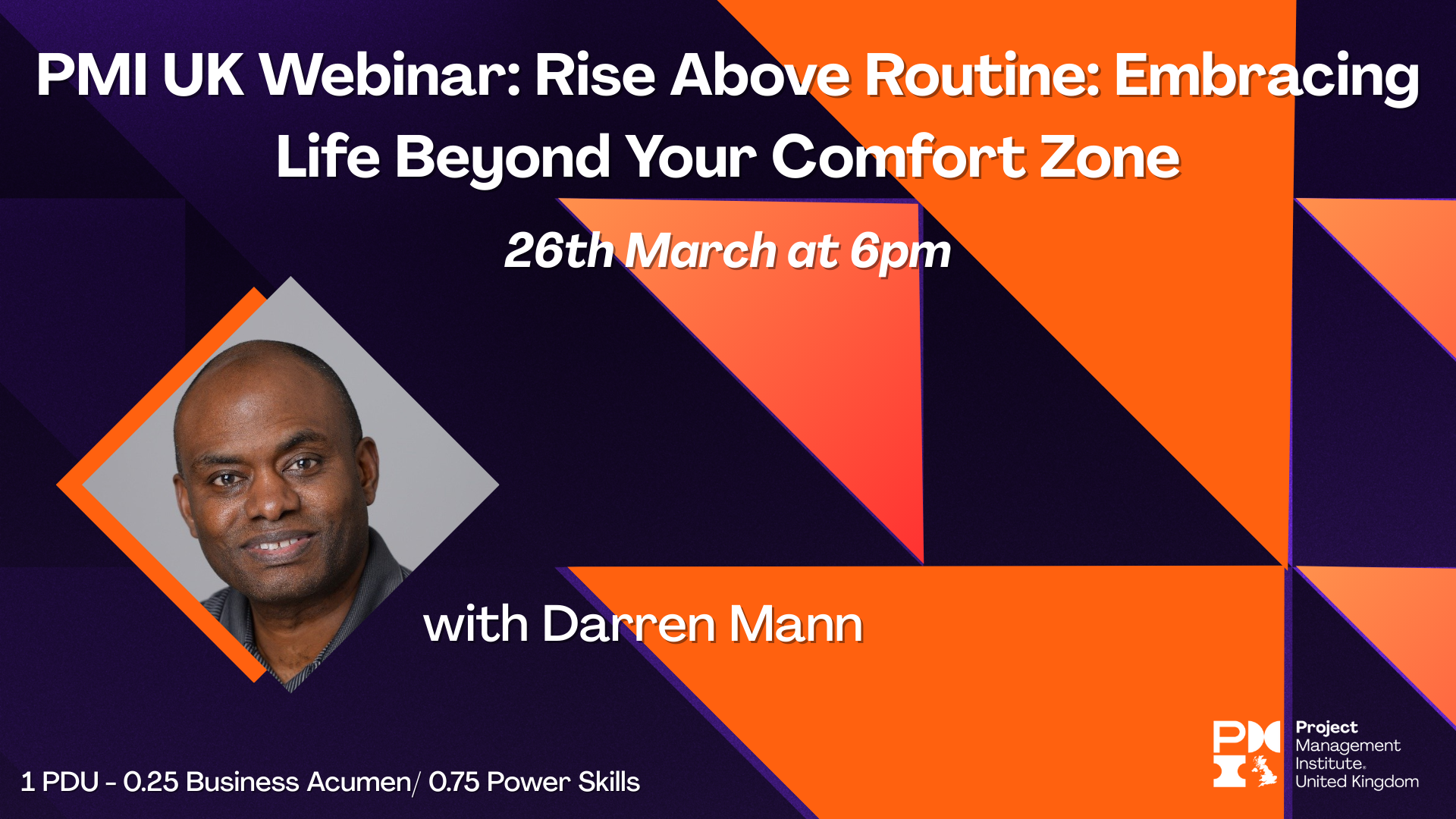 PMI UK Webinar: Rise Above Routine: Embracing Life Beyond Your Comfort Zone

26th March at 6pm

with Darren Mann

1 PDU - 0.25 Business Acumen/ 0.75 Power Skills

Project Management Institute. United Kingdom